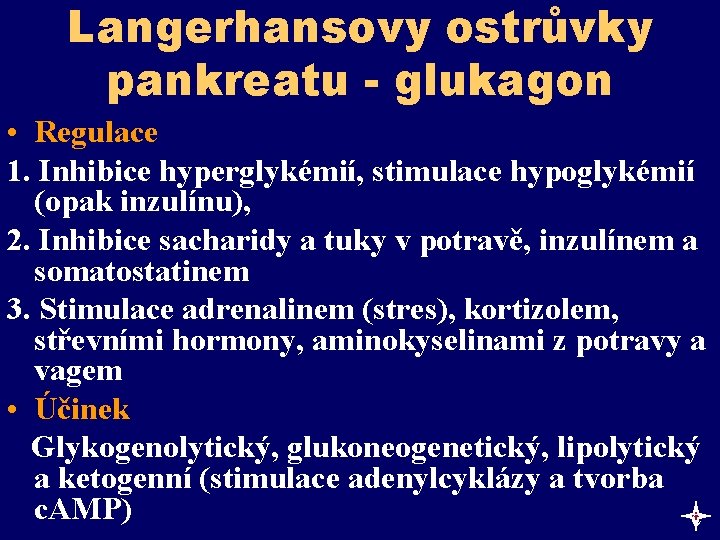 Langerhansovy ostrůvky pankreatu - glukagon

• Regulace

1. Inhibice hyperglykémií, stimulace hypoglykémií (opak inzulínu),

2. Inhibice sacharidy a tuky v potravě, inzulínem a somatostatinem

3. Stimulace adrenalinem (stres), kortizolem, střevními hormony, aminokyselinami z potravy a vagem

• Účinek

Glykogenolytický, glukoneogenetický, lipolytický a ketogenní (stimulace adenylcyklázy a tvorba cAMP)